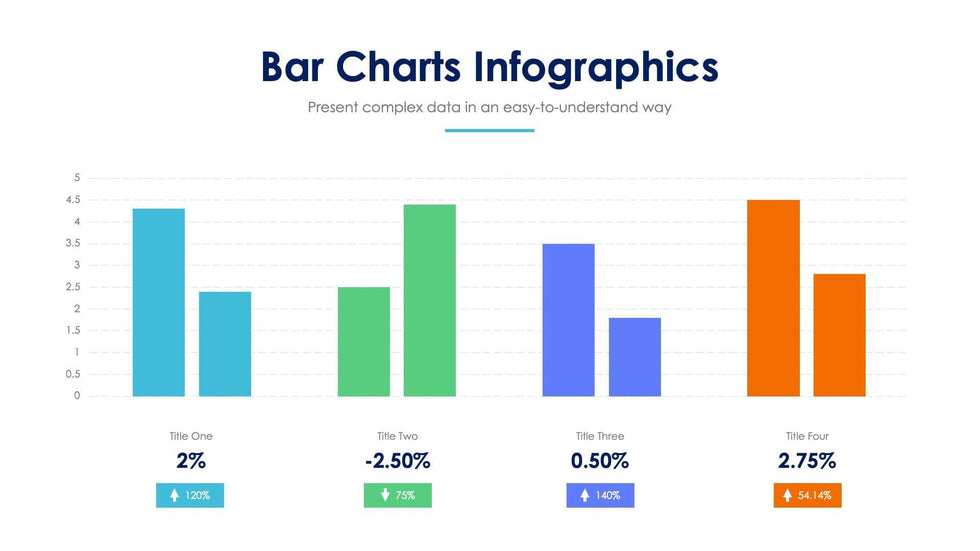 Bar Charts Infographics

Present complex data in an easy-to-understand way

5
4.5
4
3.5
3
2.5
2
1.5
1
0.5
0

Title One
2%
120%

Title Two
-2.50%
75%

Title Three
0.50%
140%

Title Four
2.75%
54.14%